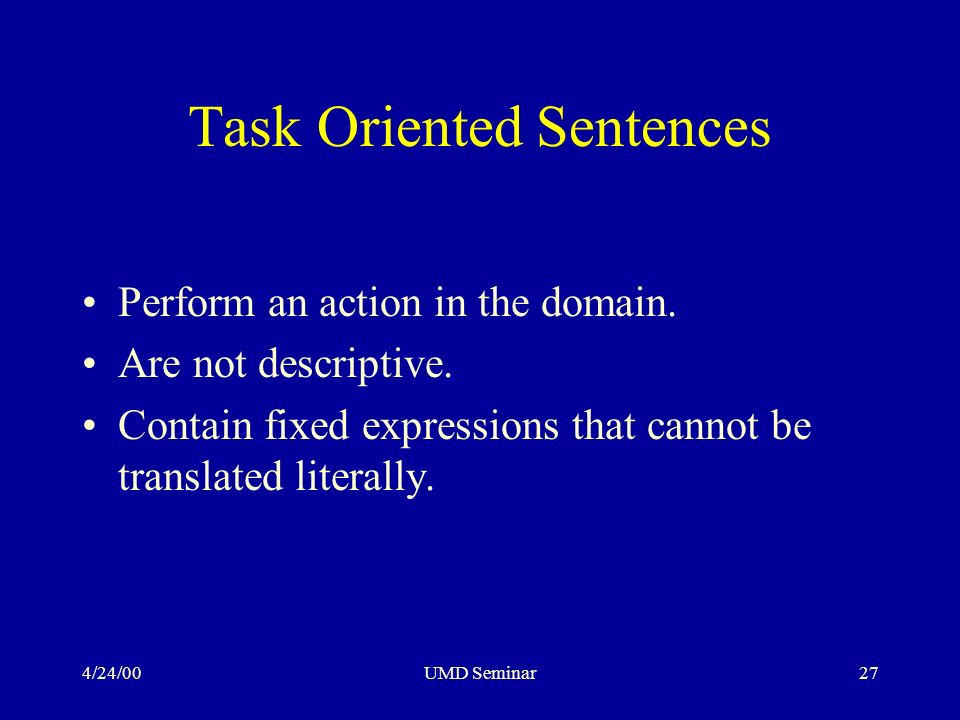 Task Oriented Sentences

• Perform an action in the domain.
• Are not descriptive.
• Contain fixed expressions that cannot be translated literally.

4/24/00 UMD Seminar 27